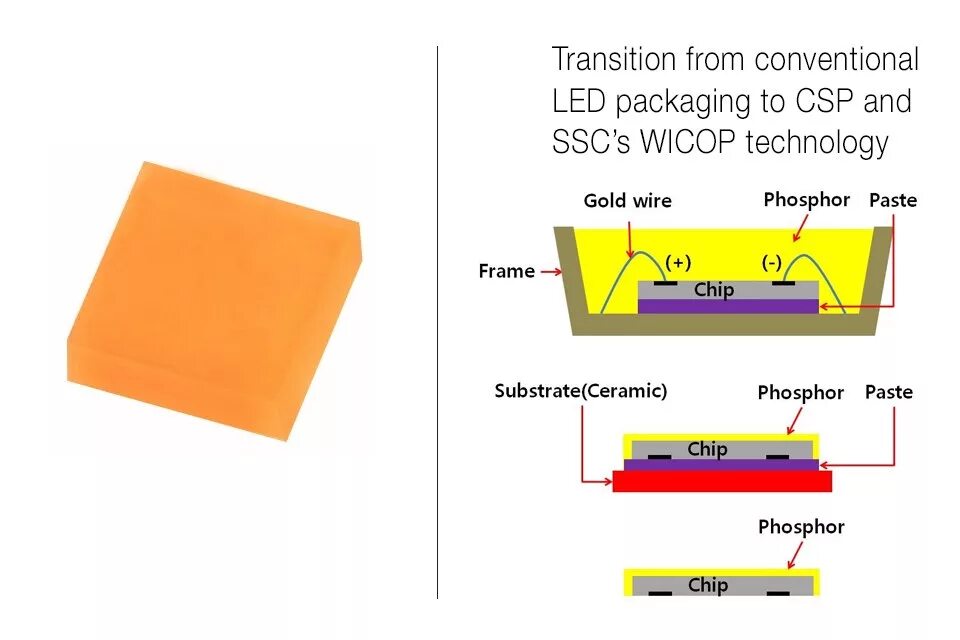 Transition from conventional LED packaging to CSP and SSC's WICOP technology

Gold wire
Phosphor
Paste
Frame
(+)
(-)
Chip

Substrate(Ceramic)
Phosphor
Paste
Chip

Phosphor
Chip